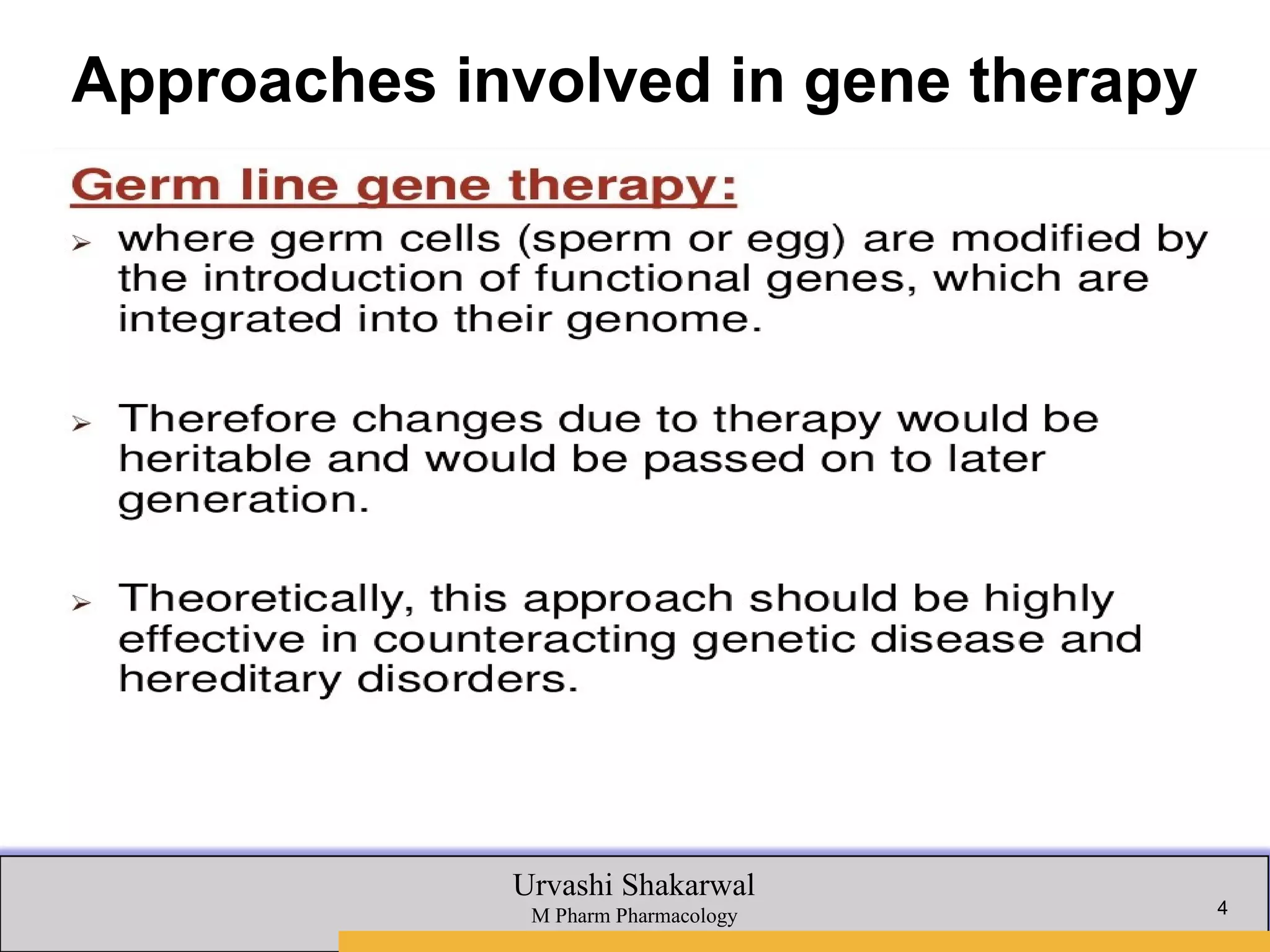 Approaches involved in gene therapy

Germ line gene therapy:

➢ where germ cells (sperm or egg) are modified by the introduction of functional genes, which are integrated into their genome.

➢ Therefore changes due to therapy would be heritable and would be passed on to later generation.

➢ Theoretically, this approach should be highly effective in counteracting genetic disease and hereditary disorders.

Urvashi Shakarwal
M Pharm Pharmacology

4